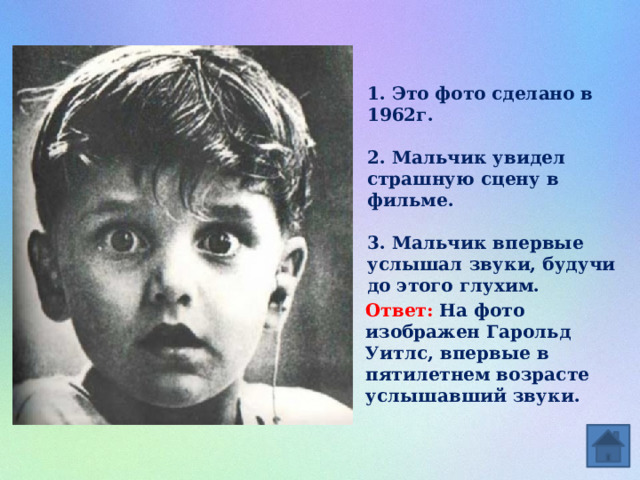 1. Это фото сделано в 1962г.

2. Мальчик увидел страшную сцену в фильме.

3. Мальчик впервые услышал звуки, будучи до этого глухим.

Ответ: На фото изображен Гарольд Уитлс, впервые в пятилетнем возрасте услышавший звуки.